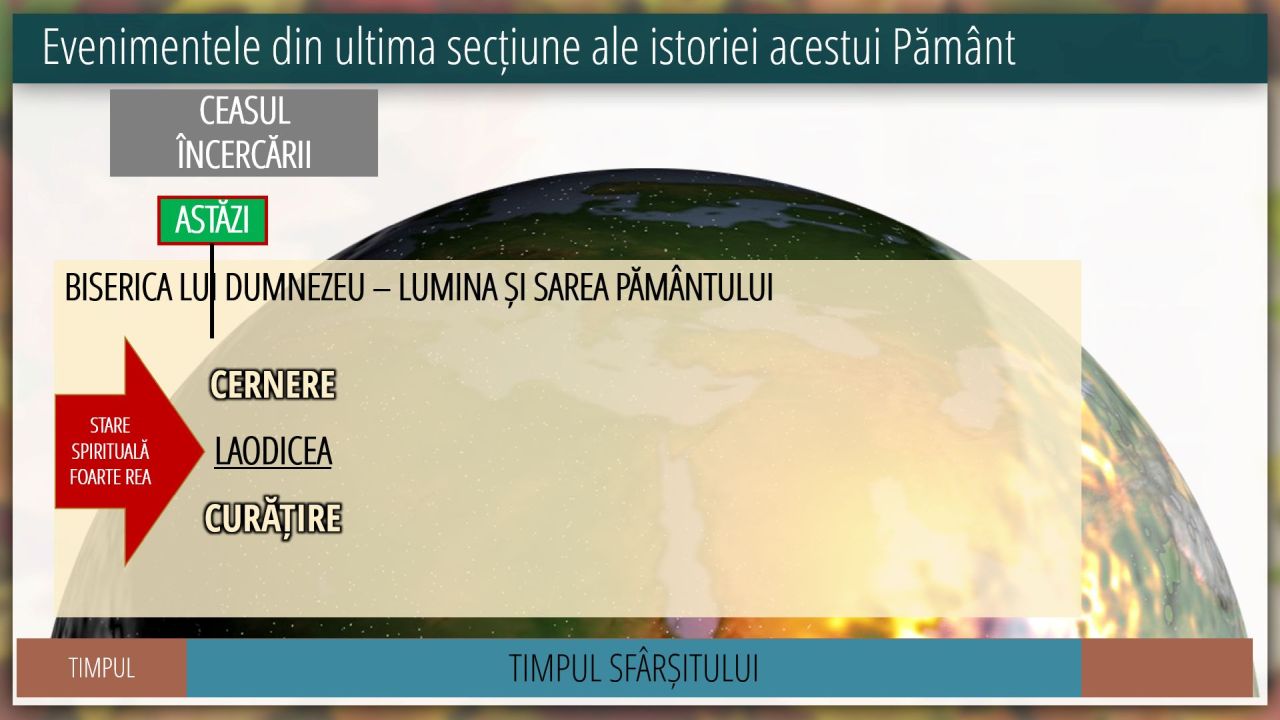 Evenimentele din ultima secțiune ale istoriei acestui Pământ

CEASUL ÎNCERCĂRII

ASTĂZI

BISERICA LUI DUMNEZEU – LUMINA ȘI SAREA PĂMÂNTULUI

STARE SPIRITUALĂ FOARTE REA

CERNERE

LAODICEA

CURĂȚIRE

TIMPUL

TIMPUL SFÂRȘITULUI